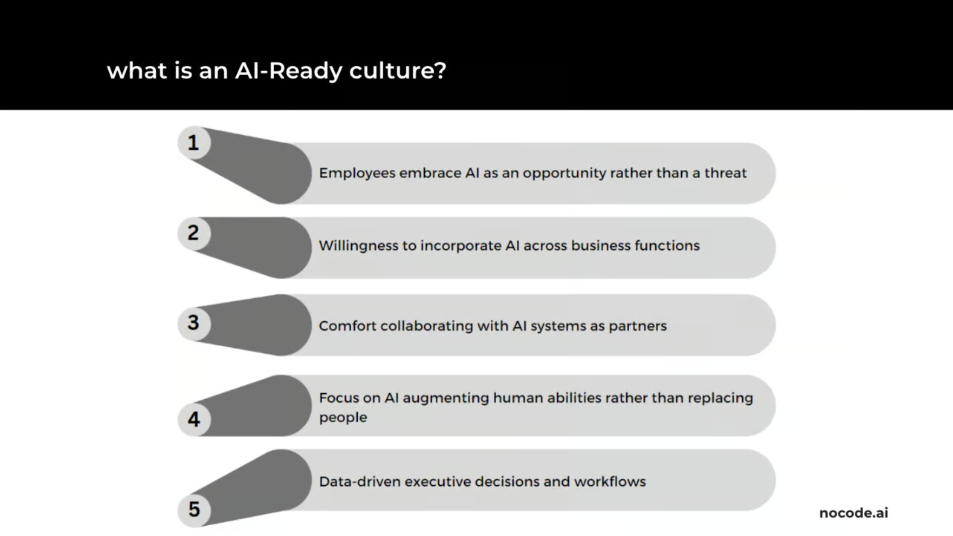 what is an AI-Ready culture?

1

Employees embrace AI as an opportunity rather than a threat

2

Willingness to incorporate AI across business functions

3

Comfort collaborating with AI systems as partners

4

Focus on AI augmenting human abilities rather than replacing people

5

Data-driven executive decisions and workflows

nocode.ai